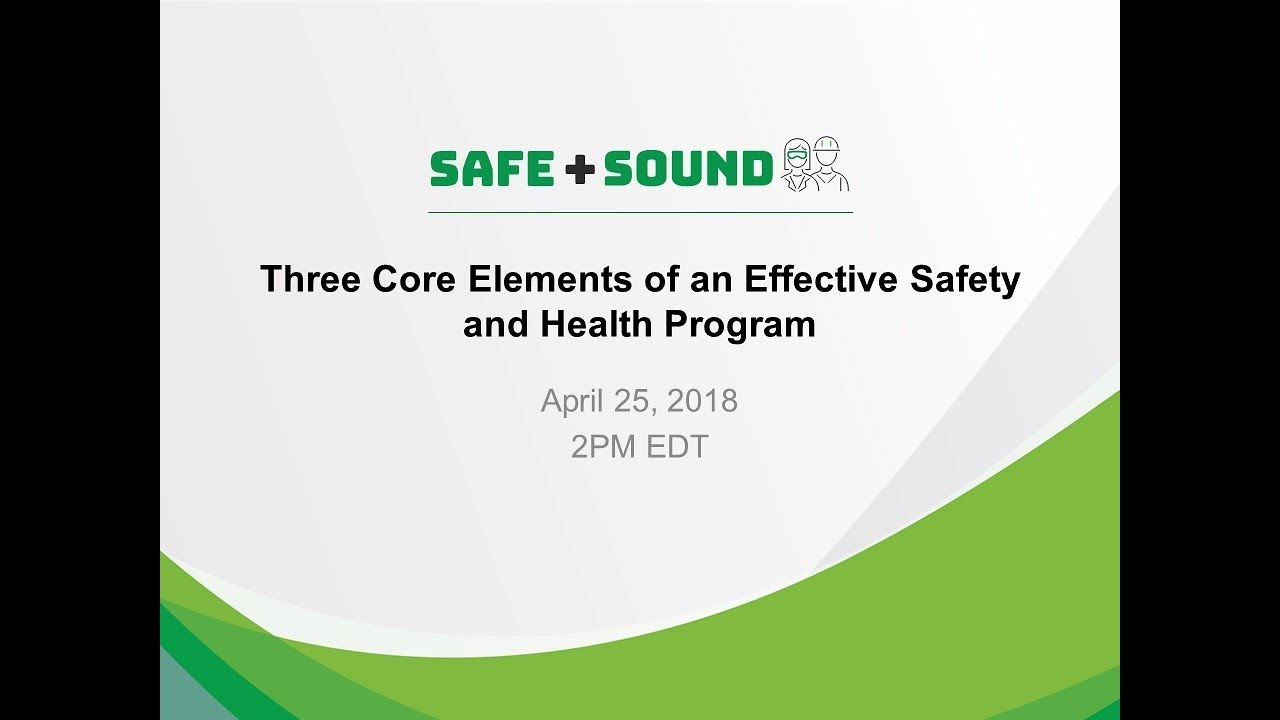 SAFE + SOUND

Three Core Elements of an Effective Safety and Health Program

April 25, 2018
2PM EDT